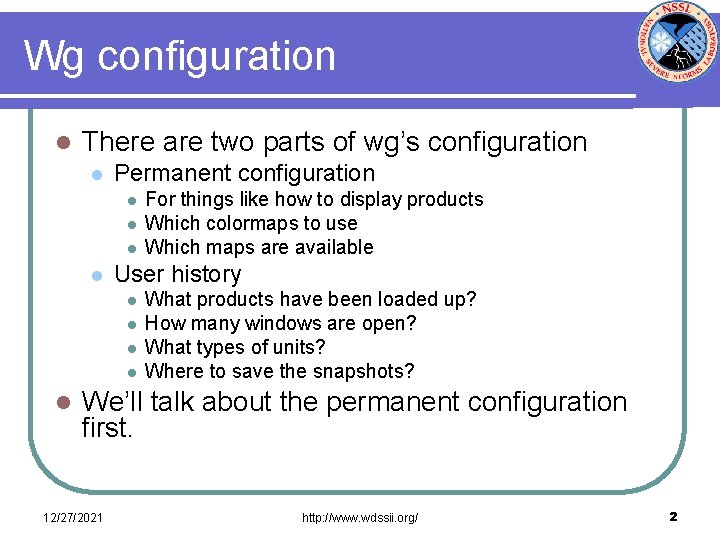 Wg configuration

NSSL
NATIONAL SEVERE STORMS LABORATORY

- There are two parts of wg's configuration
  - Permanent configuration
    - For things like how to display products
    - Which colormaps to use
    - Which maps are available
  - User history
    - What products have been loaded up?
    - How many windows are open?
    - What types of units?
    - Where to save the snapshots?
- We'll talk about the permanent configuration first.

12/27/2021 http://www.wdssii.org/ 2